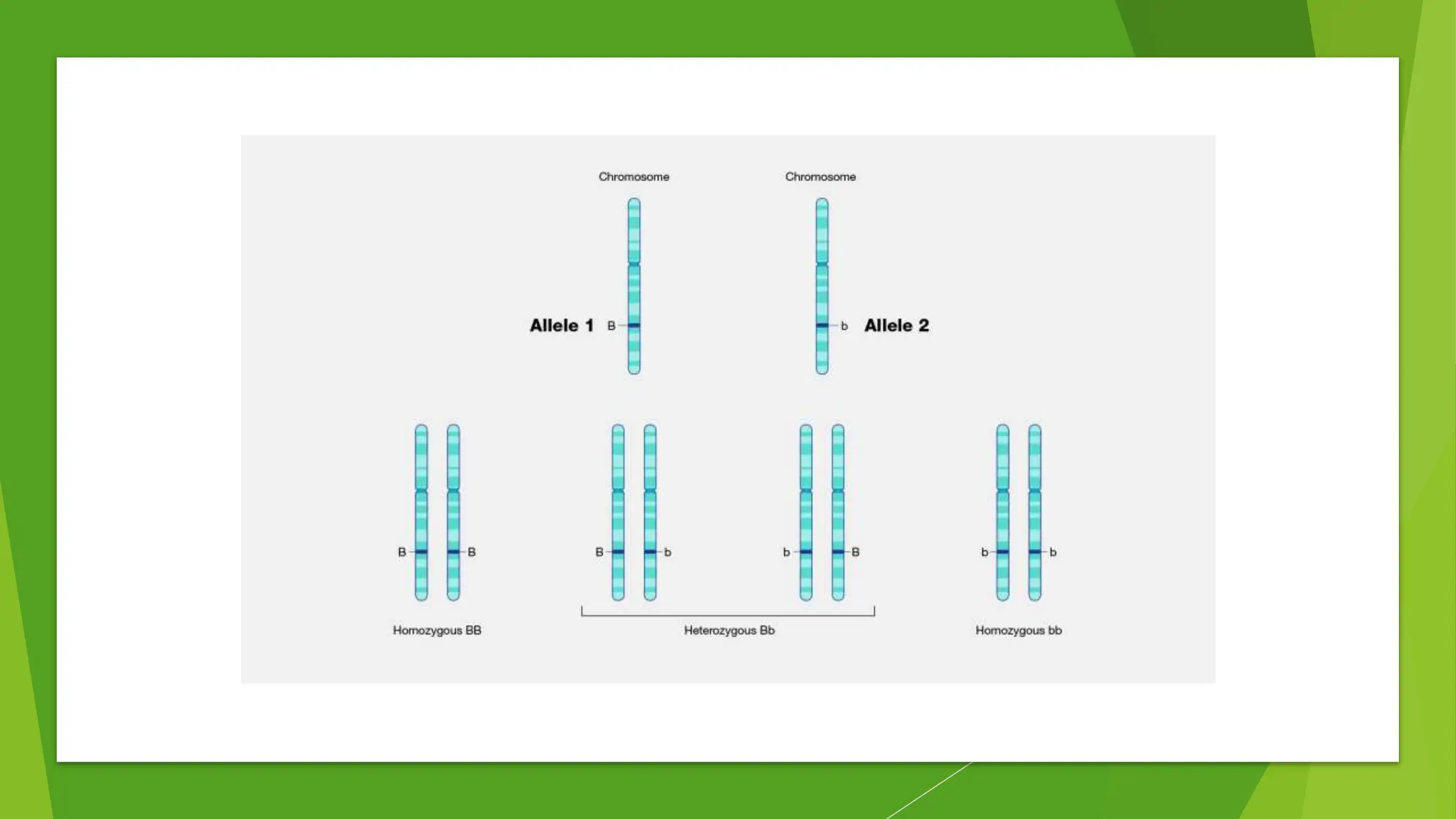 Chromosome

Chromosome

Allele 1 B

b Allele 2

B B

B b

b B

b b

Homozygous BB

Heterozygous Bb

Homozygous bb